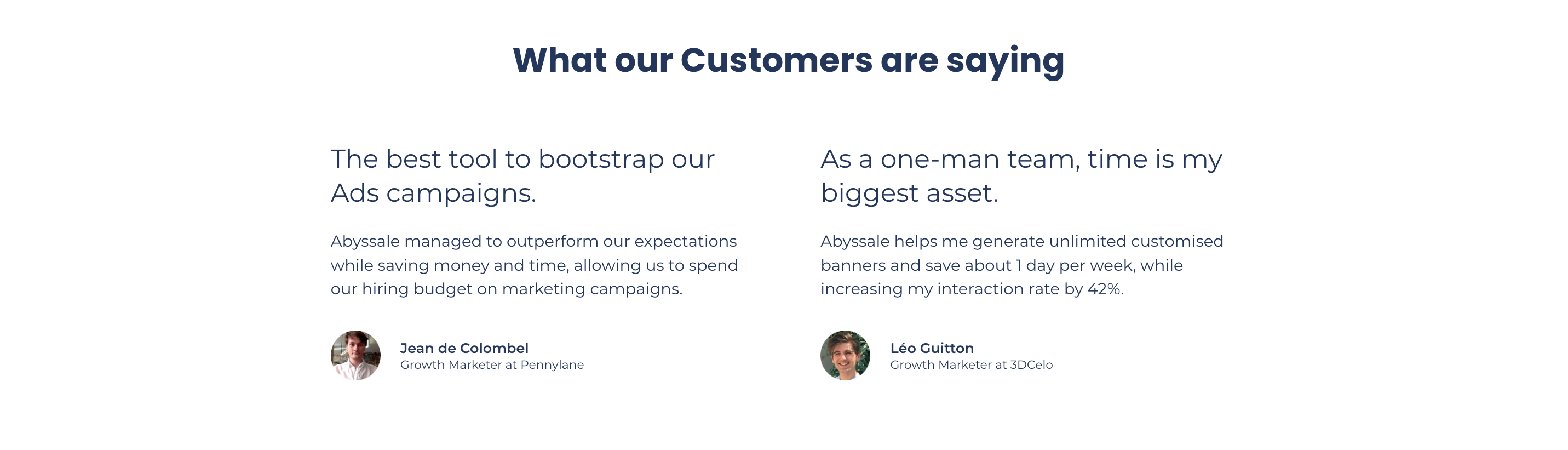 What our Customers are saying

The best tool to bootstrap our Ads campaigns.

Abyssale managed to outperform our expectations while saving money and time, allowing us to spend our hiring budget on marketing campaigns.

Jean de Colombel
Growth Marketer at Pennylane

As a one-man team, time is my biggest asset.

Abyssale helps me generate unlimited customised banners and save about 1 day per week, while increasing my interaction rate by 42%.

Léo Guitton
Growth Marketer at 3DCelo